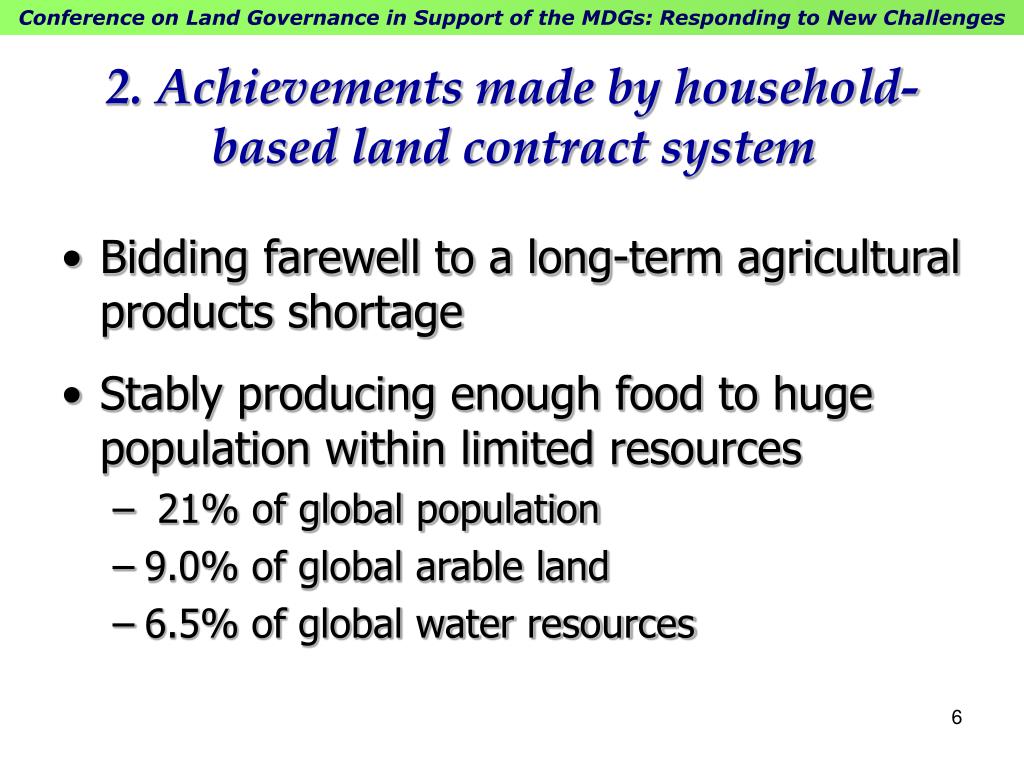 Conference on Land Governance in Support of the MDGs: Responding to New Challenges

2. Achievements made by household-based land contract system

• Bidding farewell to a long-term agricultural products shortage

• Stably producing enough food to huge population within limited resources

– 21% of global population

– 9.0% of global arable land

– 6.5% of global water resources

6